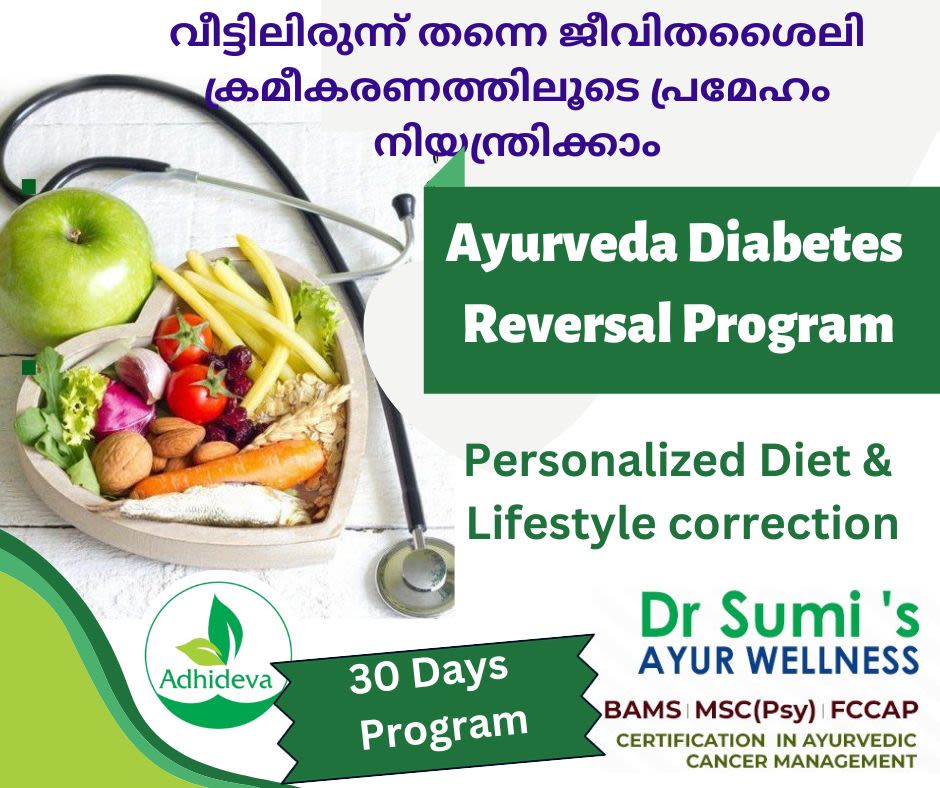 വീട്ടിലിരുന്ന് തന്നെ ജീവിതശൈലി ക്രമീകരണത്തിലൂടെ പ്രമേഹം നിയന്ത്രിക്കാം

Ayurveda Diabetes Reversal Program

Personalized Diet & Lifestyle correction

Adhideva

30 Days Program

Dr Sumi 's
AYUR WELLNESS

BAMS | MSC(Psy) | FCCAP
CERTIFICATION IN AYURVEDIC CANCER MANAGEMENT